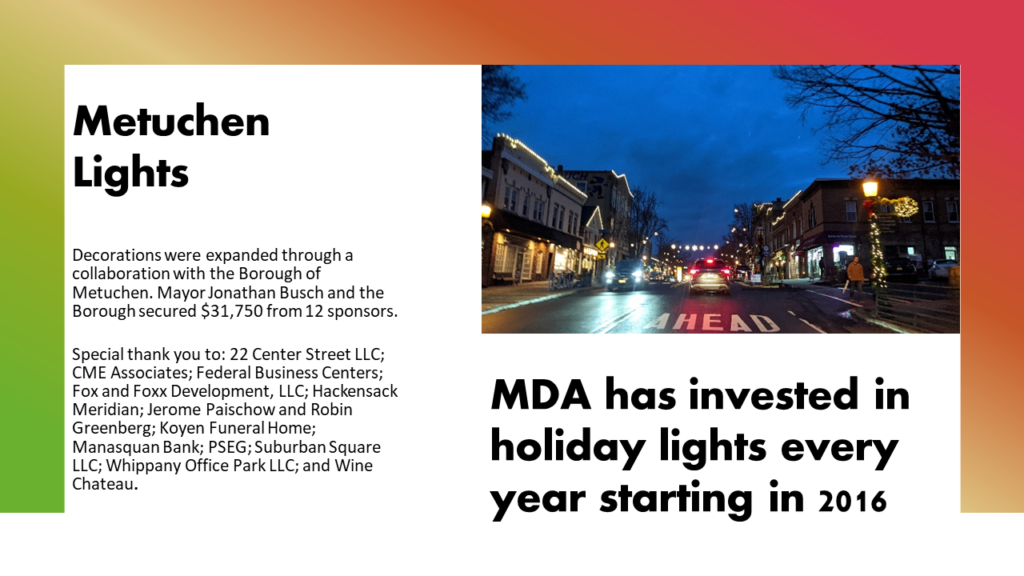 Metuchen Lights

Decorations were expanded through a collaboration with the Borough of Metuchen. Mayor Jonathan Busch and the Borough secured $31,750 from 12 sponsors.

Special thank you to: 22 Center Street LLC; CME Associates; Federal Business Centers; Fox and Foxx Development, LLC; Hackensack Meridian; Jerome Paischow and Robin Greenberg; Koyen Funeral Home; Manasquan Bank; PSEG; Suburban Square LLC; Whippany Office Park LLC; and Wine Chateau.

AHEAD

MDA has invested in holiday lights every year starting in 2016